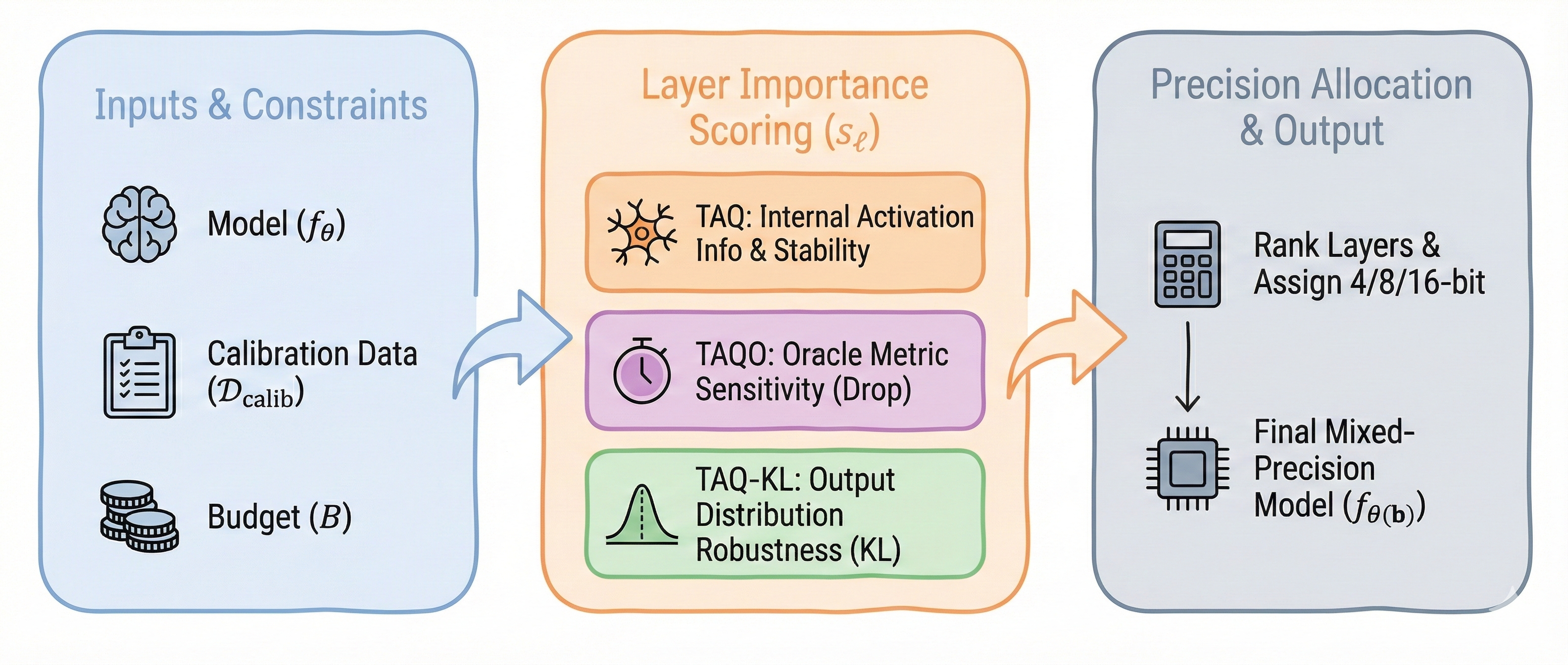 Inputs & Constraints

Model ($f_\theta$)

Calibration Data ($\mathcal{D}_{\text{calib}}$)

Budget ($B$)

Layer Importance Scoring ($s_\ell$)

TAQ: Internal Activation Info & Stability

TAQO: Oracle Metric Sensitivity (Drop)

TAQ-KL: Output Distribution Robustness (KL)

Precision Allocation & Output

Rank Layers & Assign 4/8/16-bit

Final Mixed-Precision Model ($f_{\theta(\mathbf{b})}$)